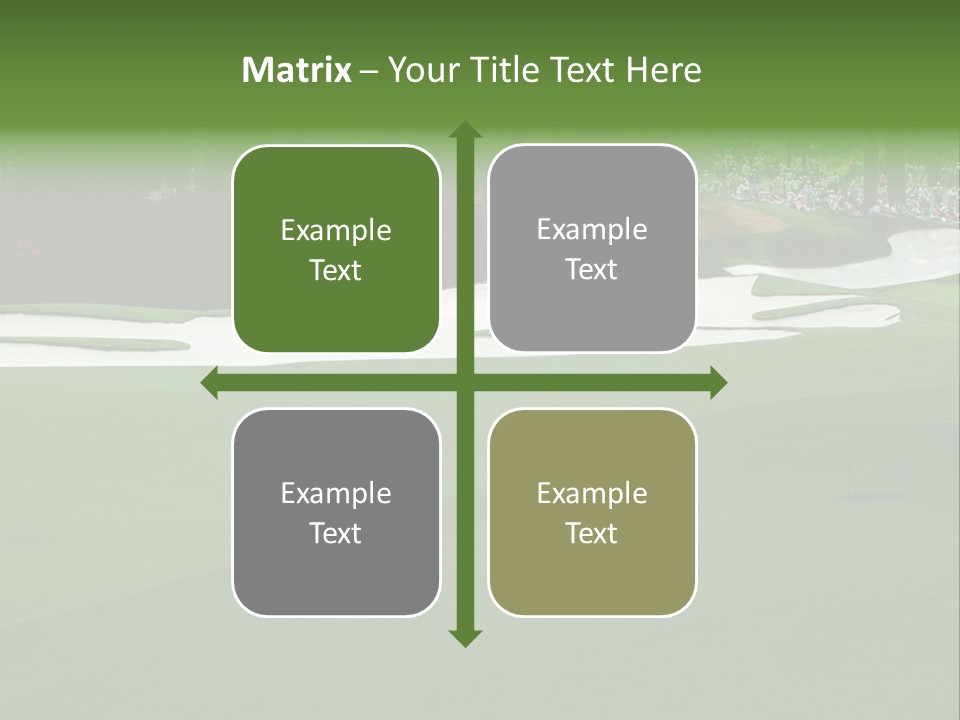 Matrix – Your Title Text Here

Example Text

Example Text

Example Text

Example Text